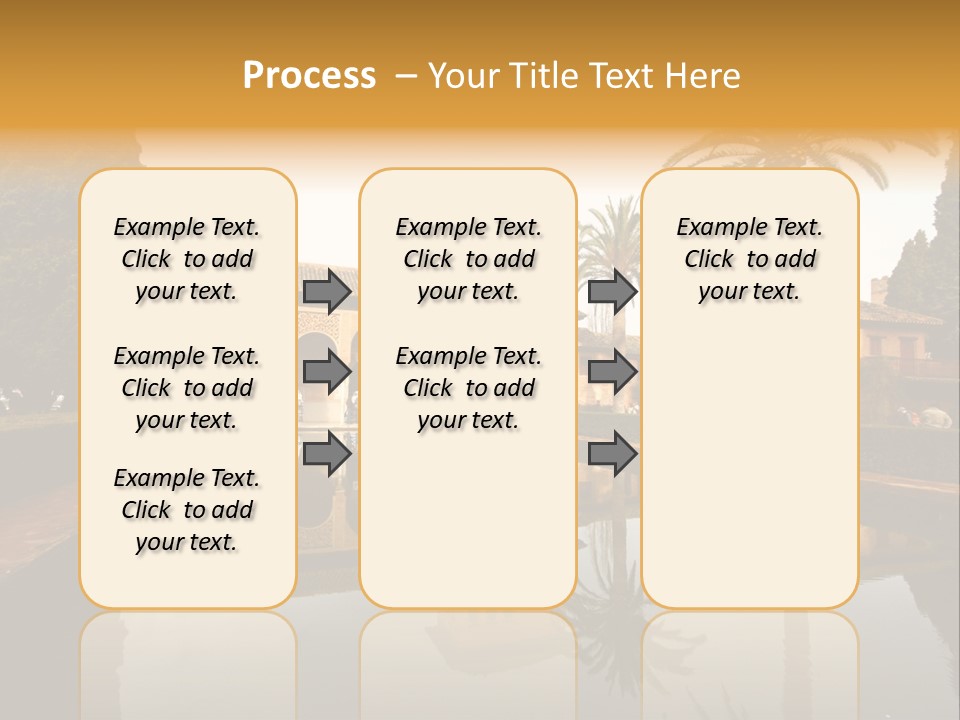 Process – Your Title Text Here

Example Text. Click to add your text.

Example Text. Click to add your text.

Example Text. Click to add your text.

Example Text. Click to add your text.

Example Text. Click to add your text.

Example Text. Click to add your text.